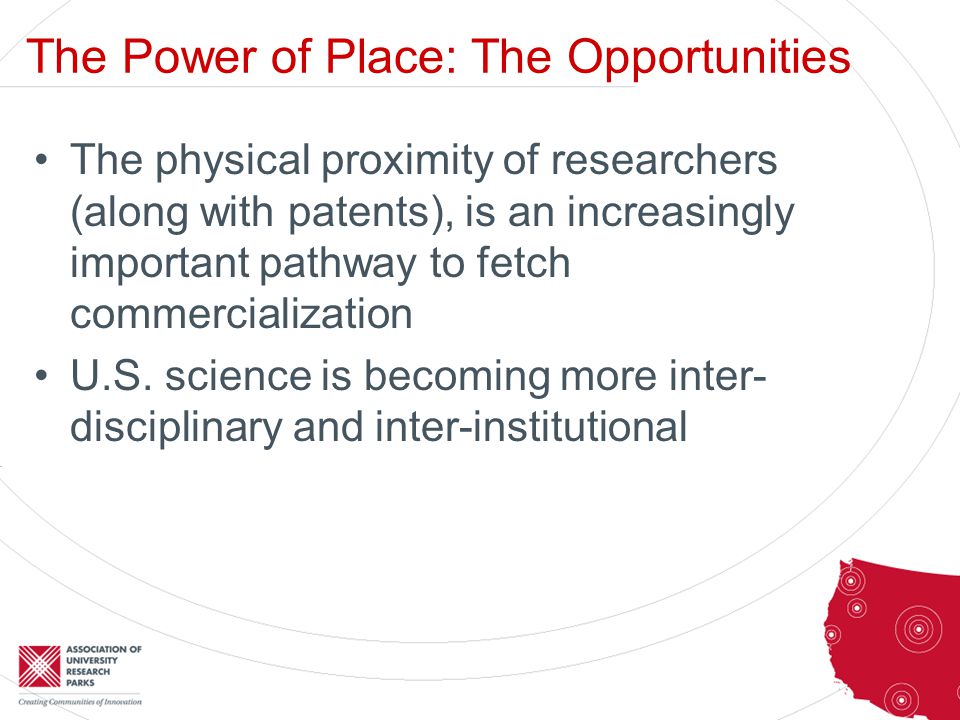 The Power of Place: The Opportunities

• The physical proximity of researchers (along with patents), is an increasingly important pathway to fetch commercialization

• U.S. science is becoming more inter-disciplinary and inter-institutional

ASSOCIATION OF UNIVERSITY RESEARCH PARKS

Creating Communities of Innovation